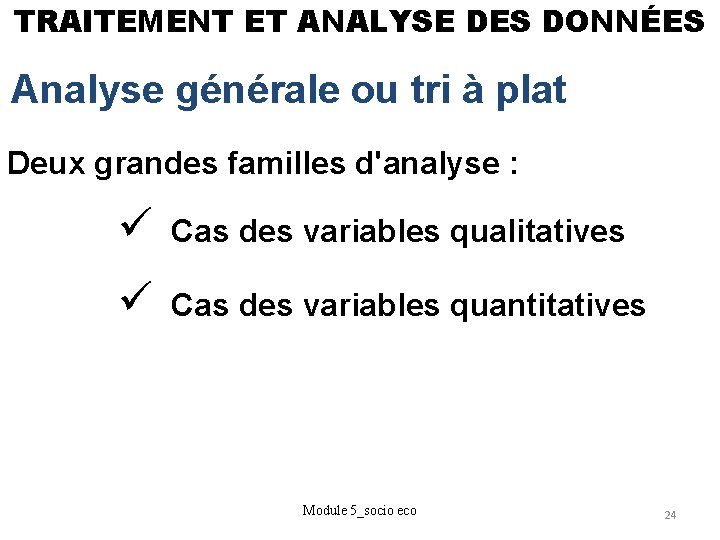 TRAITEMENT ET ANALYSE DES DONNÉES

Analyse générale ou tri à plat

Deux grandes familles d'analyse :

✓ Cas des variables qualitatives

✓ Cas des variables quantitatives

Module 5_socio eco

24